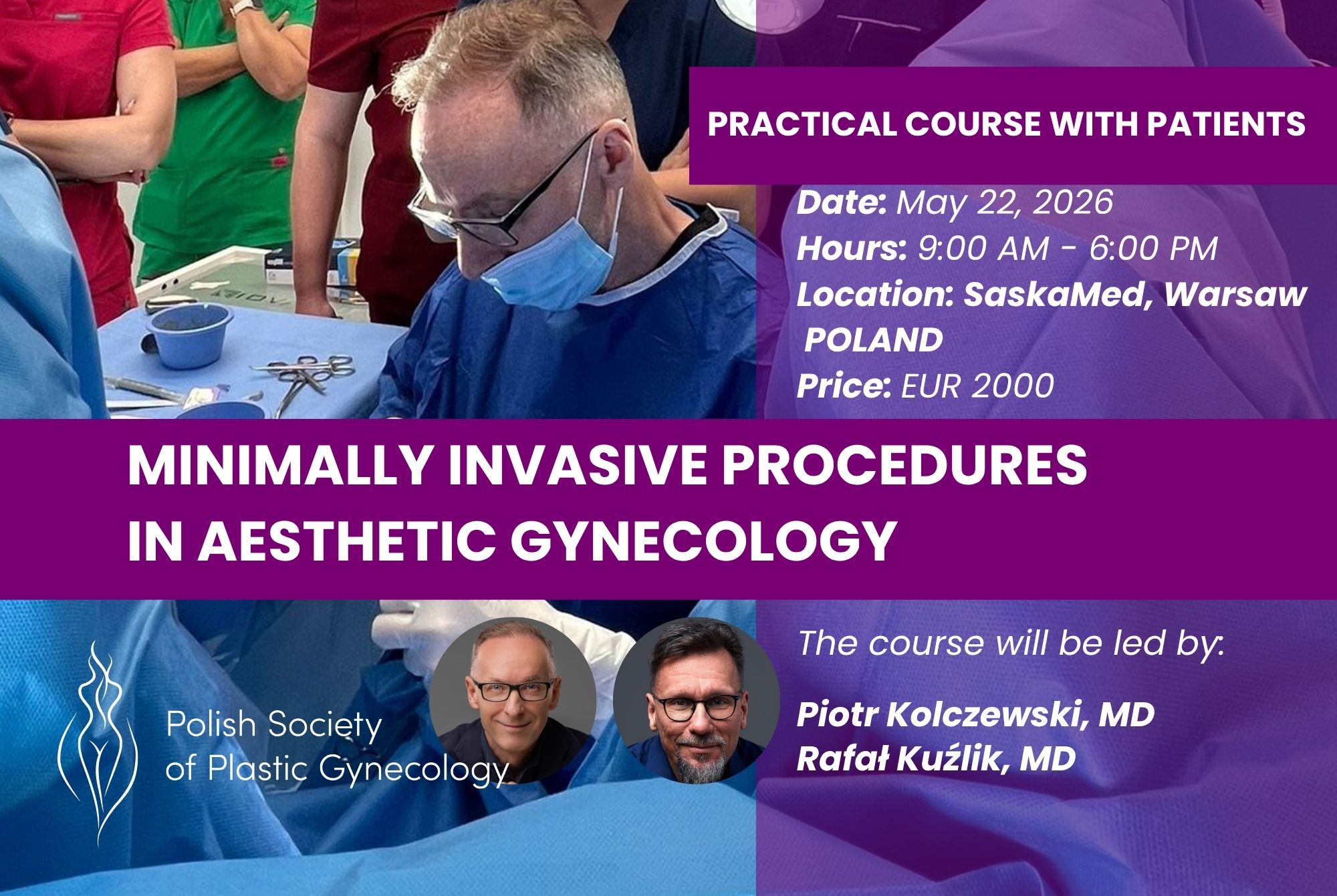 PRACTICAL COURSE WITH PATIENTS

Date: May 22, 2026
Hours: 9:00 AM - 6:00 PM
Location: SaskaMed, Warsaw POLAND
Price: EUR 2000

MINIMALLY INVASIVE PROCEDURES IN AESTHETIC GYNECOLOGY

Polish Society of Plastic Gynecology

The course will be led by:

Piotr Kolczewski, MD
Rafał Kuźlik, MD